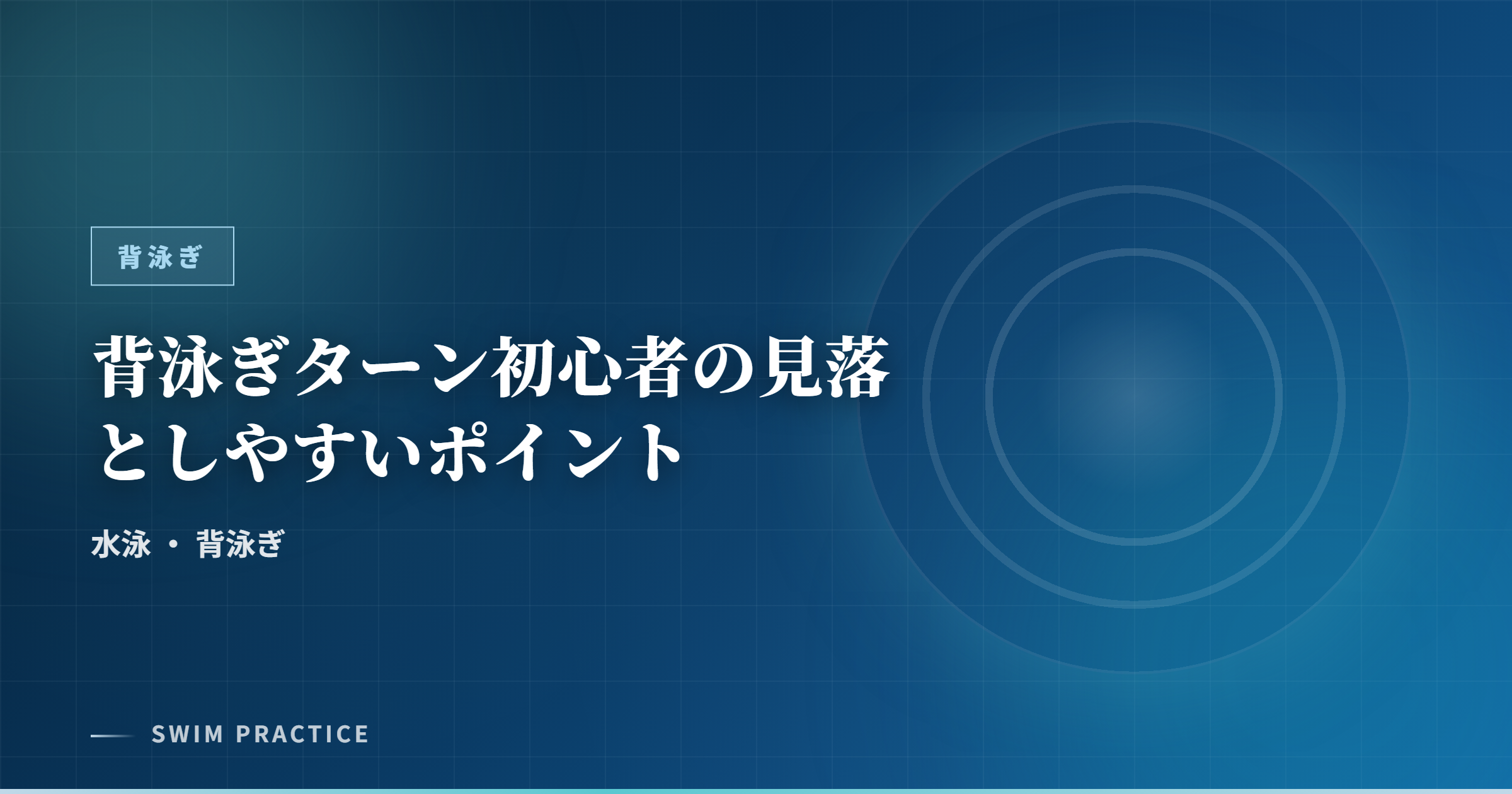 背泳ぎ

背泳ぎターン初心者の見落としやすいポイント

水泳 ・ 背泳ぎ

SWIM PRACTICE